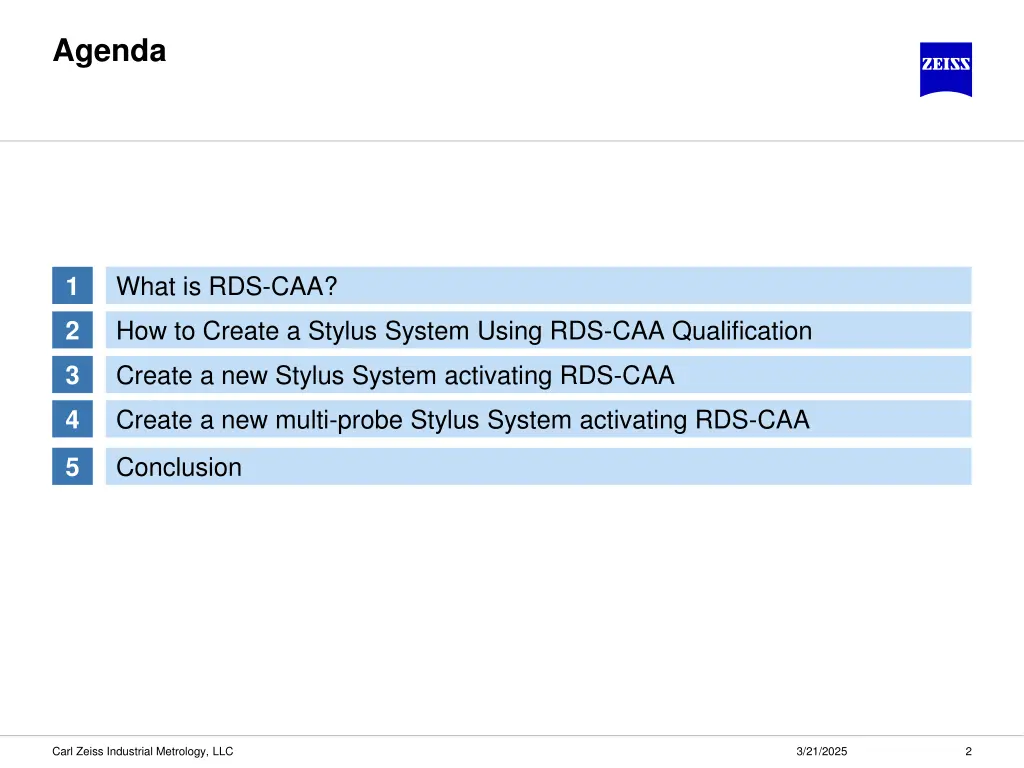 Agenda

ZEISS

1 What is RDS-CAA?

2 How to Create a Stylus System Using RDS-CAA Qualification

3 Create a new Stylus System activating RDS-CAA

4 Create a new multi-probe Stylus System activating RDS-CAA

5 Conclusion

Carl Zeiss Industrial Metrology, LLC

3/21/2025

2